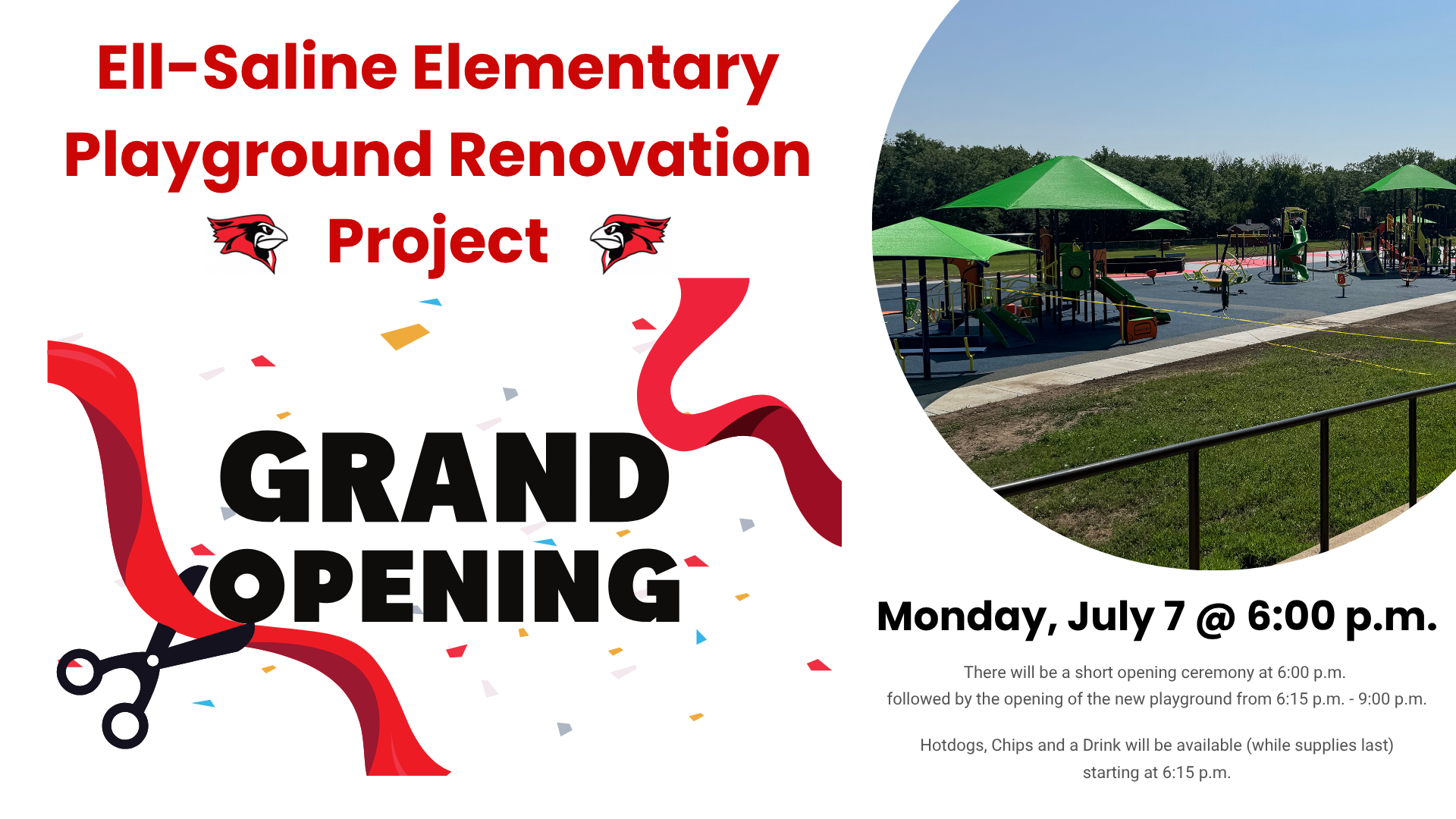 Ell-Saline Elementary Playground Renovation Project

GRAND OPENING

Monday, July 7 @ 6:00 p.m.

There will be a short opening ceremony at 6:00 p.m. followed by the opening of the new playground from 6:15 p.m. - 9:00 p.m.

Hotdogs, Chips and a Drink will be available (while supplies last) starting at 6:15 p.m.